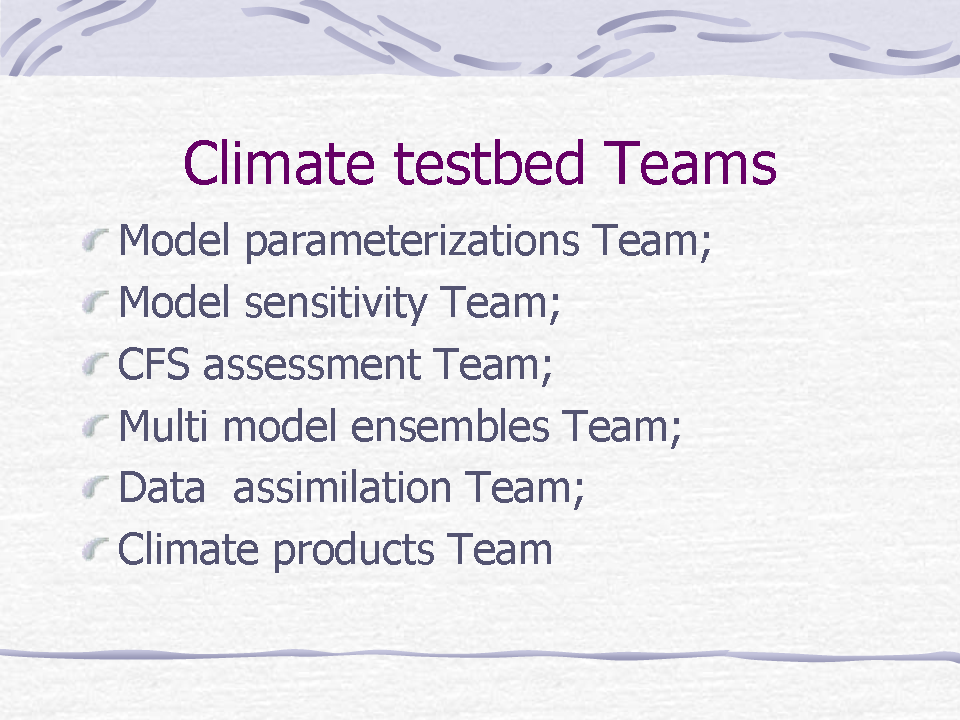 Climate testbed Teams

Model parameterizations Team;
Model sensitivity Team;
CFS assessment Team;
Multi model ensembles Team;
Data  assimilation Team;
Climate products Team